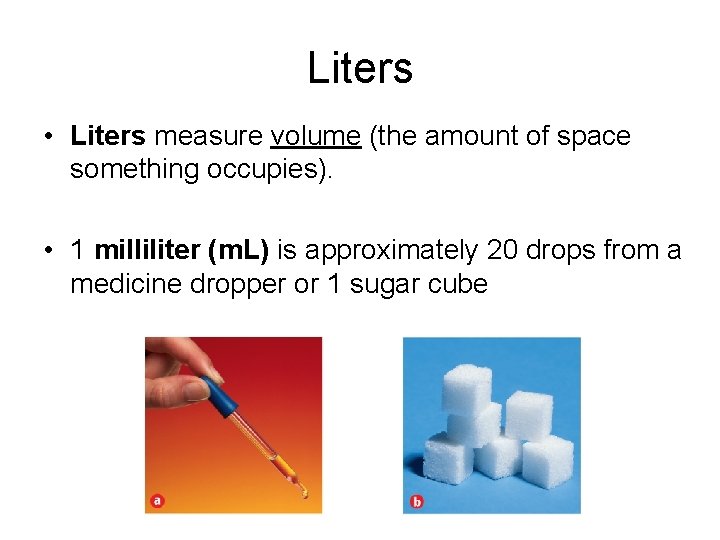 Liters

• Liters measure volume (the amount of space something occupies).

• 1 milliliter (mL) is approximately 20 drops from a medicine dropper or 1 sugar cube

a

b